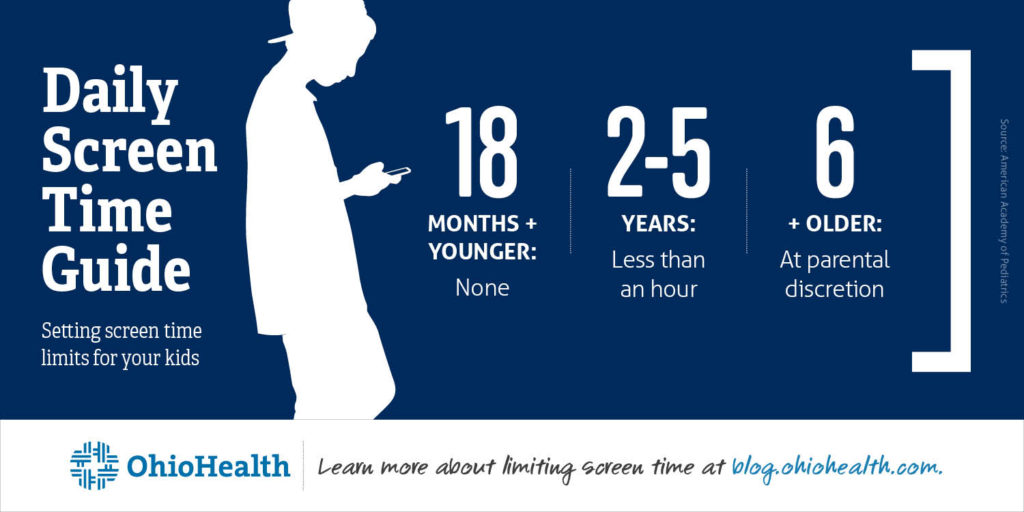 Daily Screen Time Guide

Setting screen time limits for your kids

18
MONTHS + YOUNGER:
None

2-5
YEARS:
Less than an hour

6
+ OLDER:
At parental discretion

Source: American Academy of Pediatrics

OhioHealth

Learn more about limiting screen time at blog.ohiohealth.com.